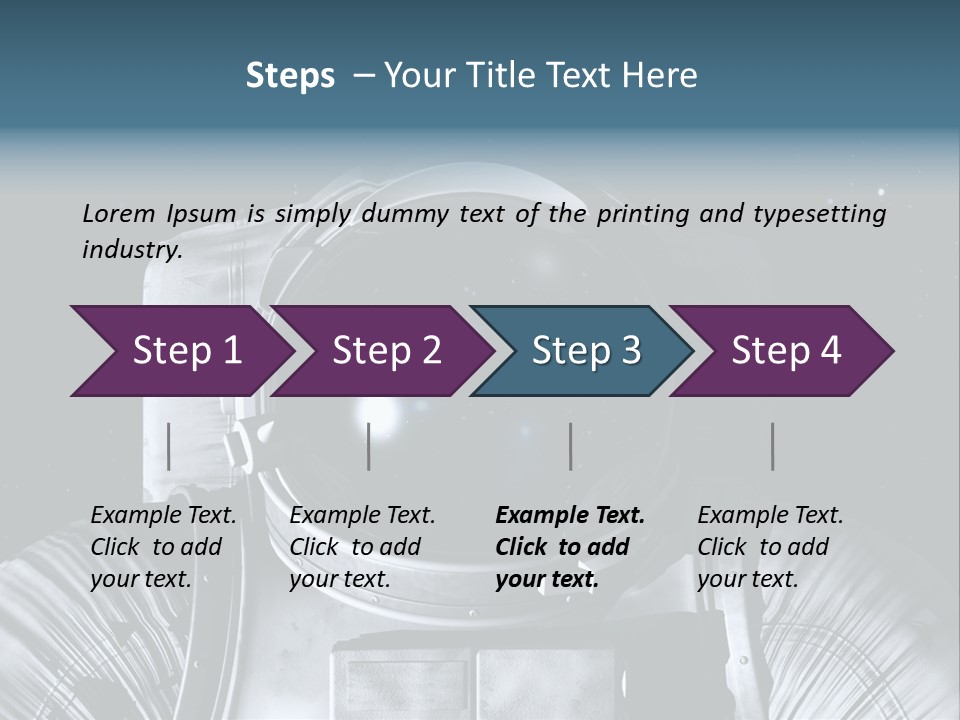 Steps – Your Title Text Here

Lorem Ipsum is simply dummy text of the printing and typesetting industry.

Step 1

Step 2

Step 3

Step 4

Example Text. Click to add your text.

Example Text. Click to add your text.

Example Text. Click to add your text.

Example Text. Click to add your text.